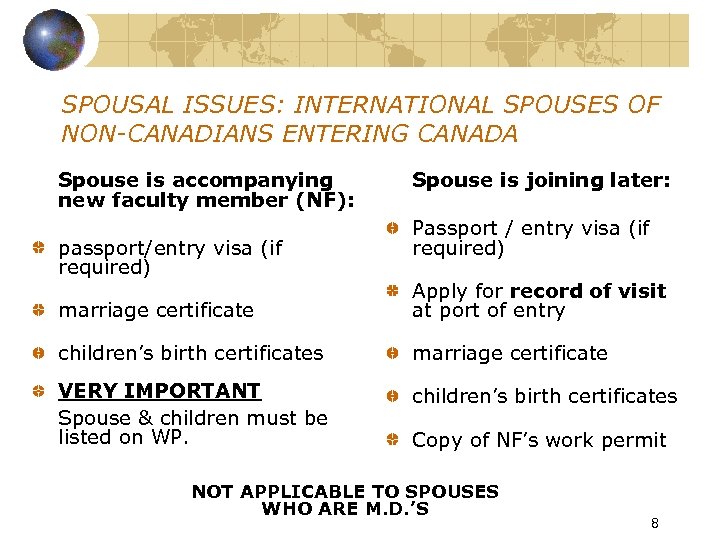 SPOUSAL ISSUES: INTERNATIONAL SPOUSES OF NON-CANADIANS ENTERING CANADA

Spouse is accompanying new faculty member (NF):

passport/entry visa (if required)

marriage certificate

children's birth certificates

VERY IMPORTANT
Spouse & children must be listed on WP.

Spouse is joining later:

Passport / entry visa (if required)

Apply for record of visit at port of entry

marriage certificate

children's birth certificates

Copy of NF's work permit

NOT APPLICABLE TO SPOUSES WHO ARE M.D.'S

8